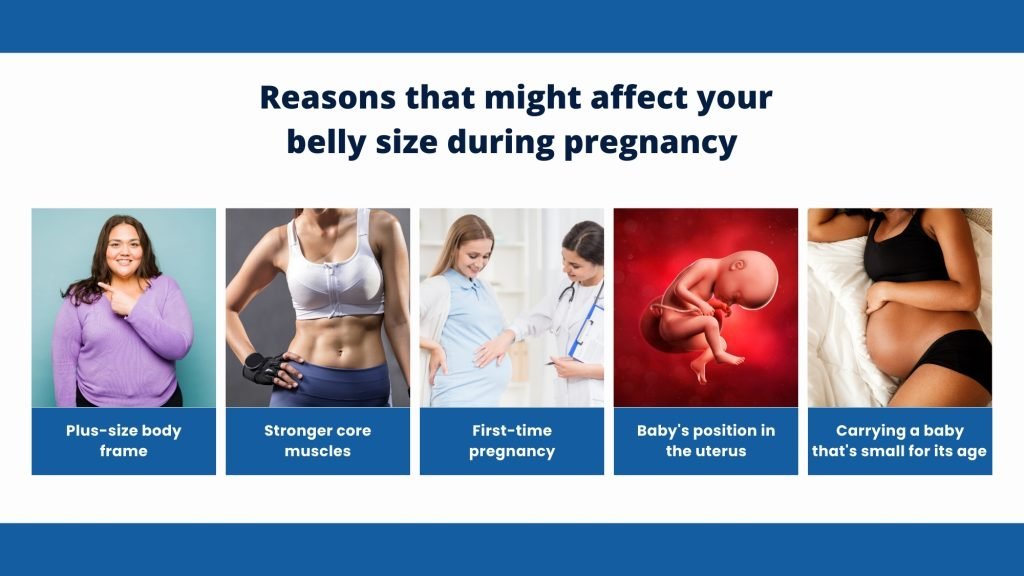 Reasons that might affect your belly size during pregnancy

Plus-size body frame

Stronger core muscles

First-time pregnancy

Baby's position in the uterus

Carrying a baby that's small for its age